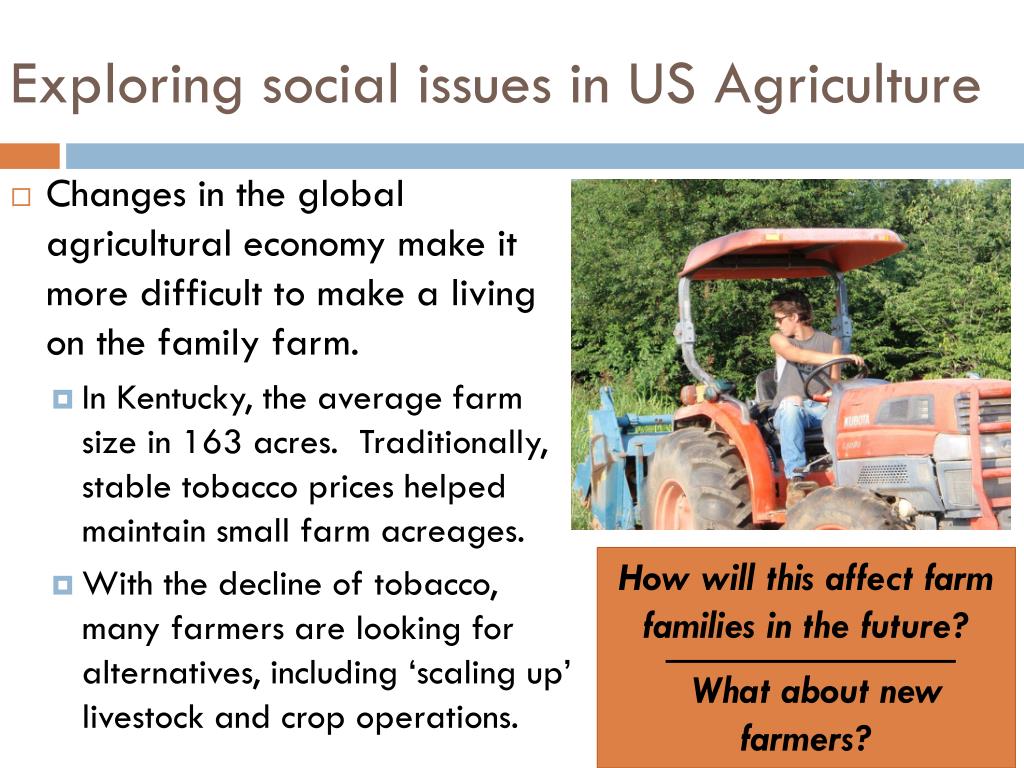 Exploring social issues in US Agriculture

Changes in the global agricultural economy make it more difficult to make a living on the family farm.

In Kentucky, the average farm size in 163 acres. Traditionally, stable tobacco prices helped maintain small farm acreages.

With the decline of tobacco, many farmers are looking for alternatives, including ‘scaling up’ livestock and crop operations.

KUBOTA

How will this affect farm families in the future?

What about new farmers?